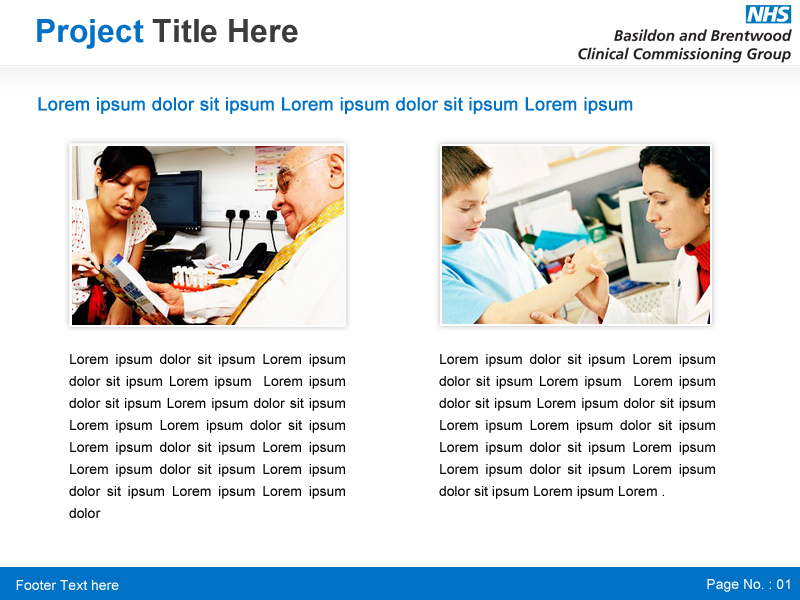 Project Title Here

NHS
Basildon and Brentwood
Clinical Commissioning Group

Lorem ipsum dolor sit ipsum Lorem ipsum dolor sit ipsum Lorem ipsum

Lorem ipsum dolor sit ipsum Lorem ipsum dolor sit ipsum Lorem ipsum Lorem ipsum dolor sit ipsum Lorem ipsum dolor sit ipsum Lorem ipsum Lorem ipsum dolor sit ipsum Lorem ipsum dolor sit ipsum Lorem ipsum Lorem ipsum dolor sit ipsum Lorem ipsum dolor sit ipsum Lorem ipsum Lorem ipsum dolor

Lorem ipsum dolor sit ipsum Lorem ipsum dolor sit ipsum Lorem ipsum Lorem ipsum dolor sit ipsum Lorem ipsum dolor sit ipsum Lorem ipsum Lorem ipsum dolor sit ipsum Lorem ipsum dolor sit ipsum Lorem ipsum Lorem ipsum dolor sit ipsum Lorem ipsum dolor sit ipsum Lorem ipsum Lorem .

Footer Text here

Page No. : 01